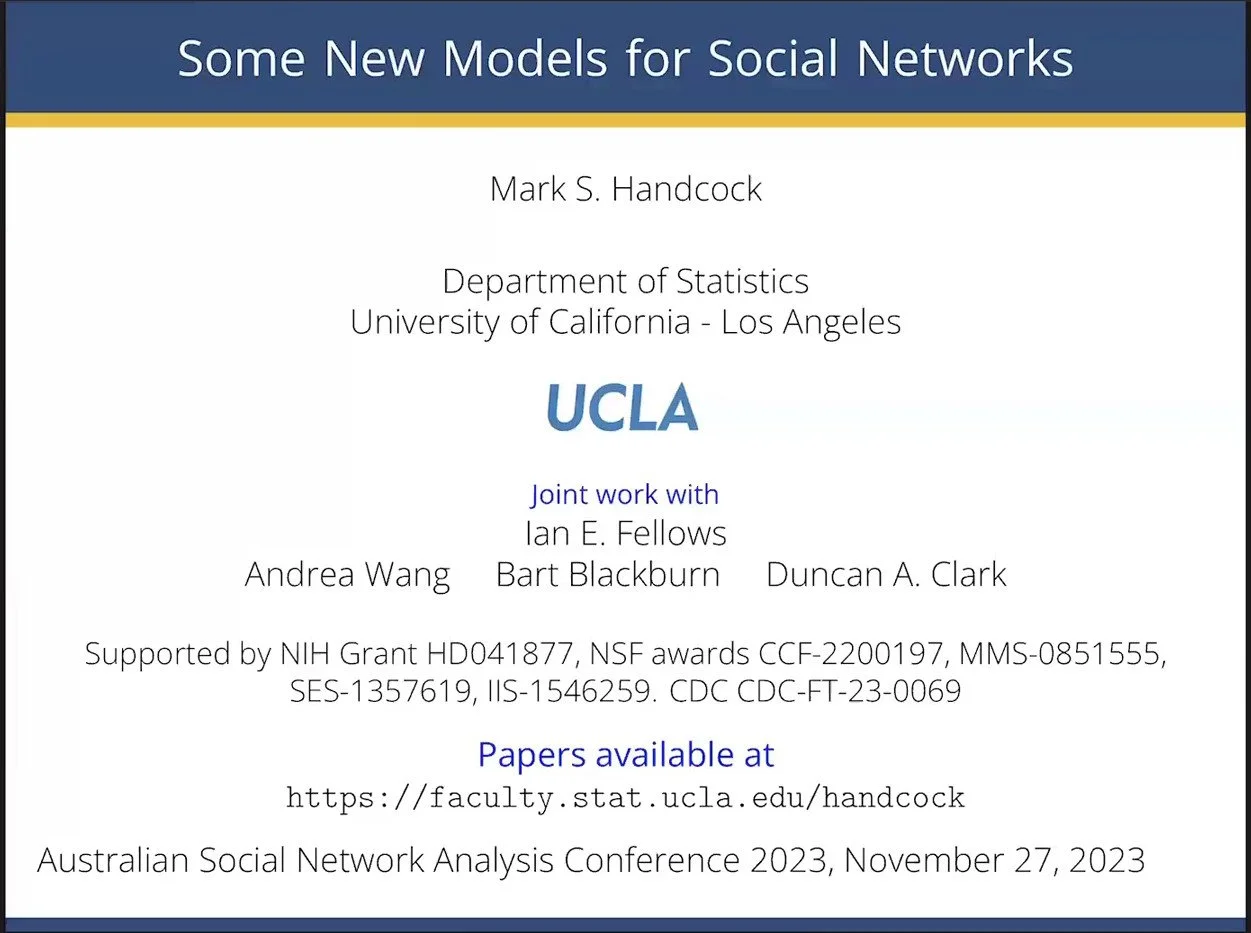 Some New Models for Social Networks

Mark S. Handcock

Department of Statistics
University of California - Los Angeles

UCLA

Joint work with
Ian E. Fellows
Andrea Wang Bart Blackburn Duncan A. Clark

Supported by NIH Grant HD041877, NSF awards CCF-2200197, MMS-0851555, SES-1357619, IIS-1546259. CDC CDC-FT-23-0069

Papers available at
https://faculty.stat.ucla.edu/handcock

Australian Social Network Analysis Conference 2023, November 27, 2023